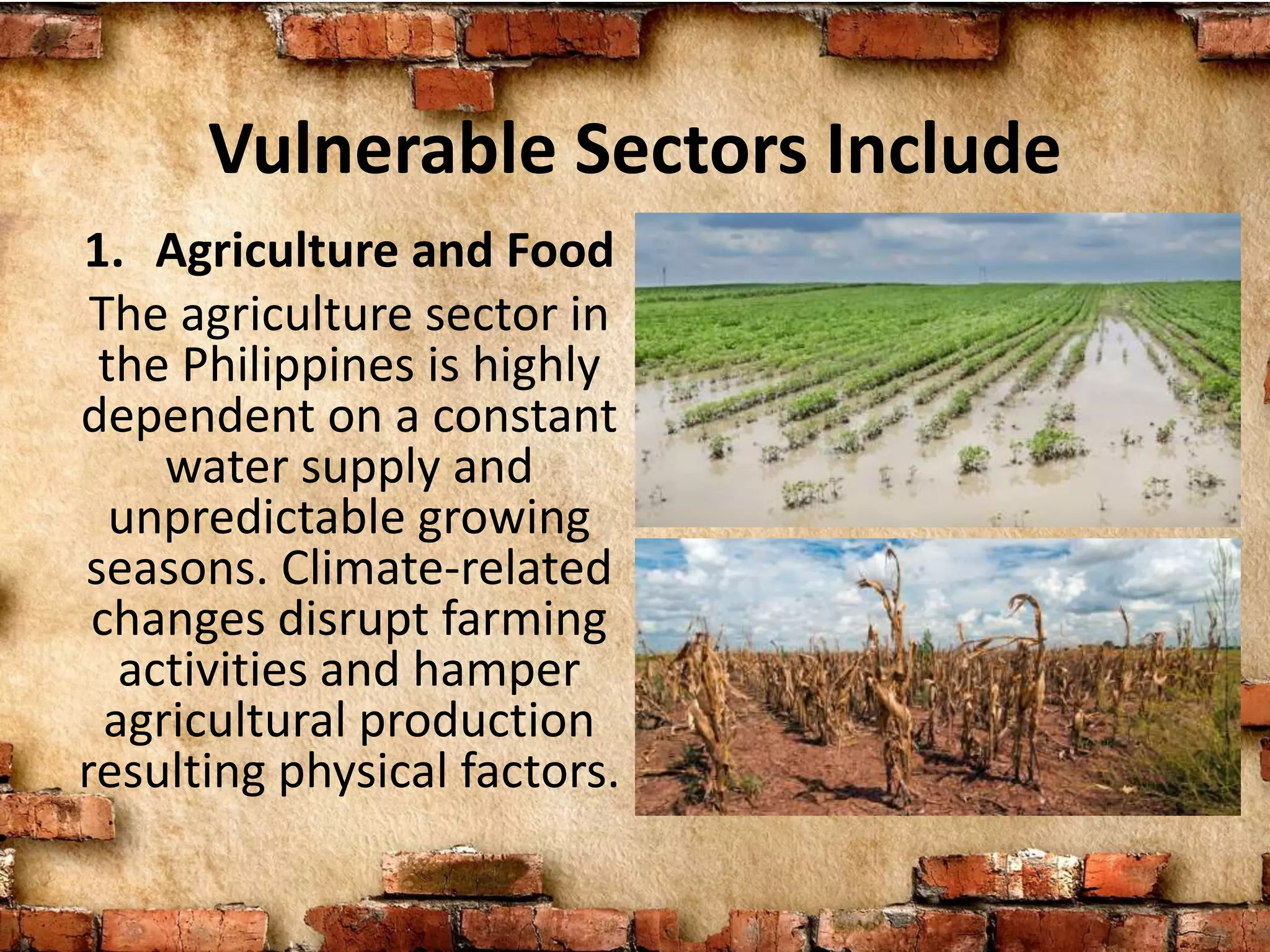 Vulnerable Sectors Include

1. Agriculture and Food

The agriculture sector in the Philippines is highly dependent on a constant water supply and unpredictable growing seasons. Climate-related changes disrupt farming activities and hamper agricultural production resulting physical factors.